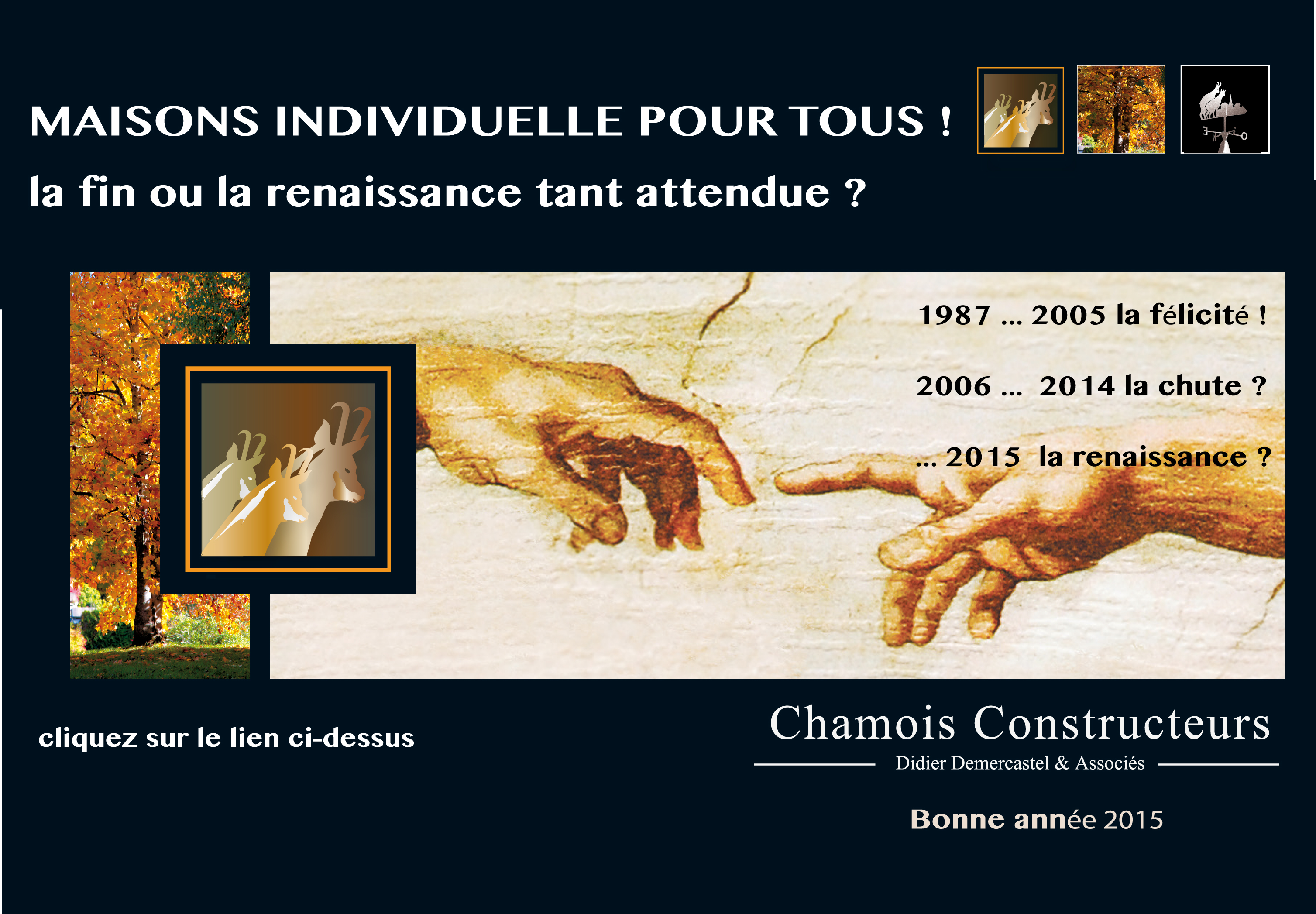 MAISONS INDIVIDUELLE POUR TOUS !

la fin ou la renaissance tant attendue ?

1987 ... 2005 la félicité !

2006 ... 2014 la chute ?

... 2015 la renaissance ?

cliquez sur le lien ci-dessus

Chamois Constructeurs

Didier Demercastel & Associés

Bonne année 2015